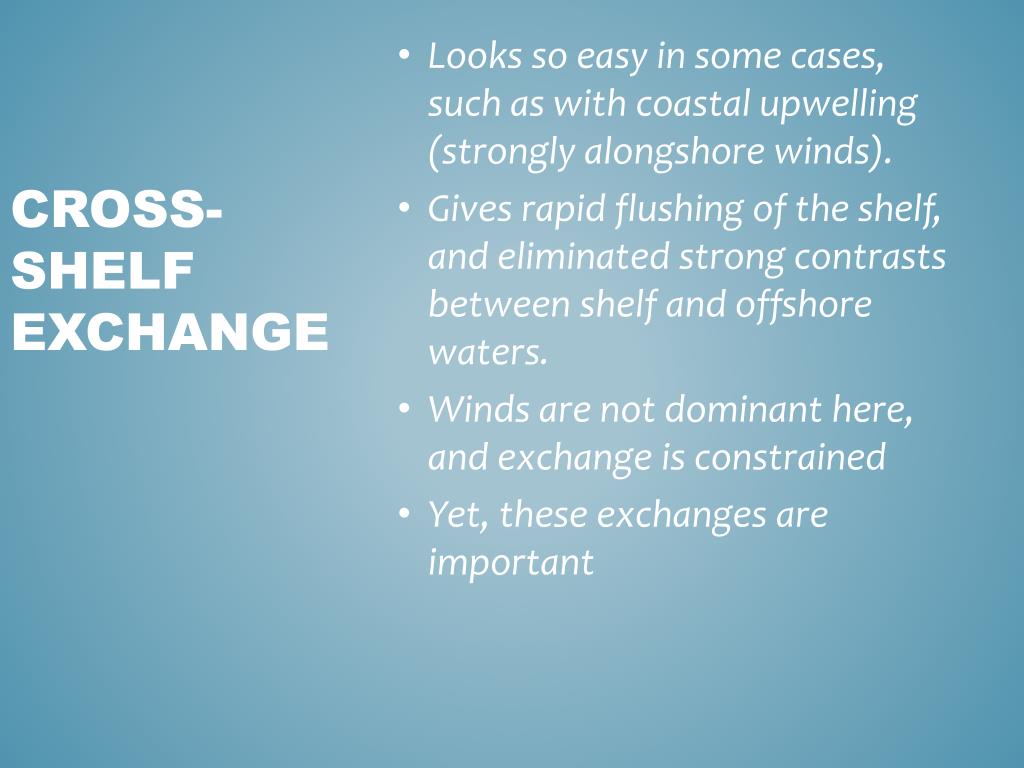 CROSS-SHELF EXCHANGE

• Looks so easy in some cases, such as with coastal upwelling (strongly alongshore winds).
• Gives rapid flushing of the shelf, and eliminated strong contrasts between shelf and offshore waters.
• Winds are not dominant here, and exchange is constrained
• Yet, these exchanges are important